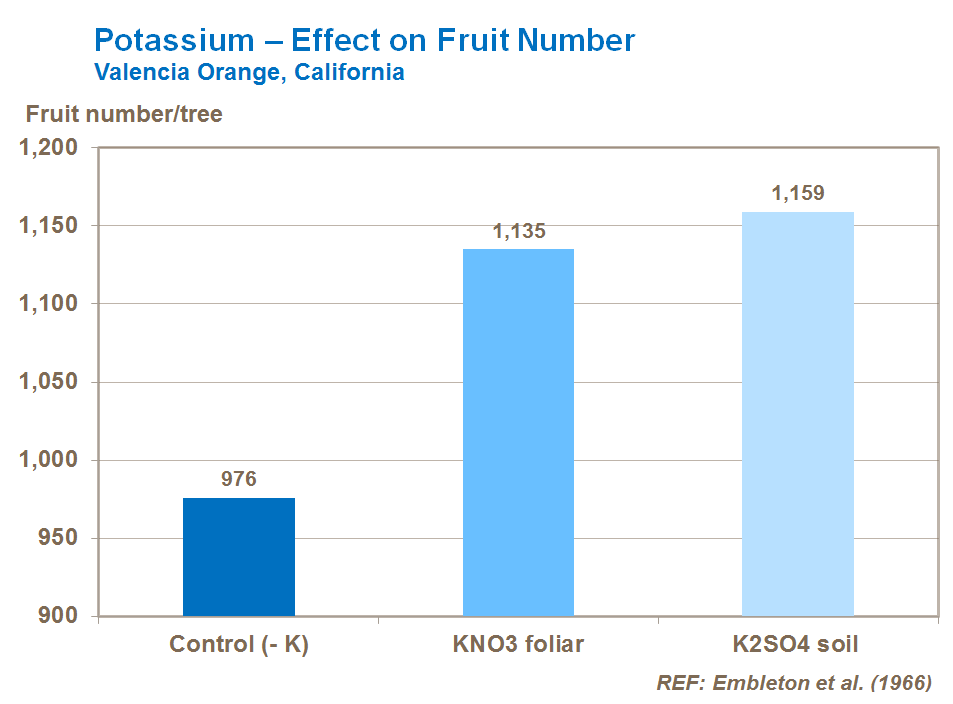 Potassium – Effect on Fruit Number
Valencia Orange, California

Fruit number/tree

1,200
1,150
1,100
1,050
1,000
950
900

976
1,135
1,159

Control (- K)
KNO3 foliar
K2SO4 soil

REF: Embleton et al. (1966)